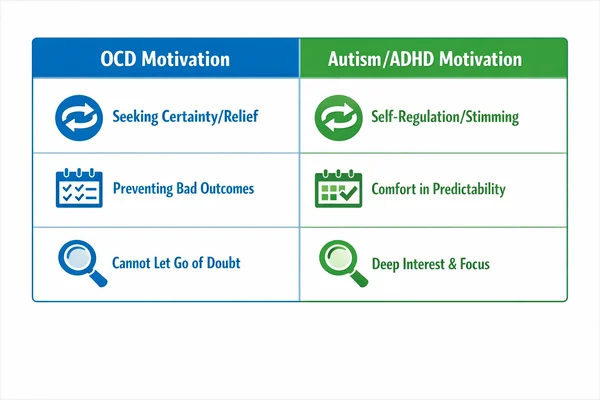 | OCD Motivation | Autism/ADHD Motivation |
|---|---|
| Seeking Certainty/Relief | Self-Regulation/Stimming |
| Preventing Bad Outcomes | Comfort in Predictability |
| Cannot Let Go of Doubt | Deep Interest & Focus |